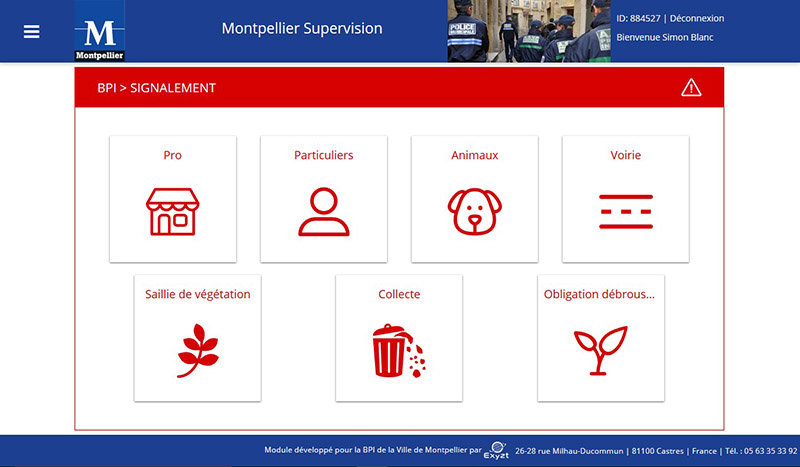 M
Montpellier

Montpellier Supervision

POLICE

ID: 884527 | Déconnexion
Bienvenue Simon Blanc

BPI > SIGNALEMENT

Pro

Particuliers

Animaux

Voirie

Saillie de végétation

Collecte

Obligation débrous...

Module développé pour la BPI de la Ville de Montpellier par Exyzt 26-28 rue Milhau-Ducommun | 81100 Castres | France | Tél. : 05 63 35 33 92